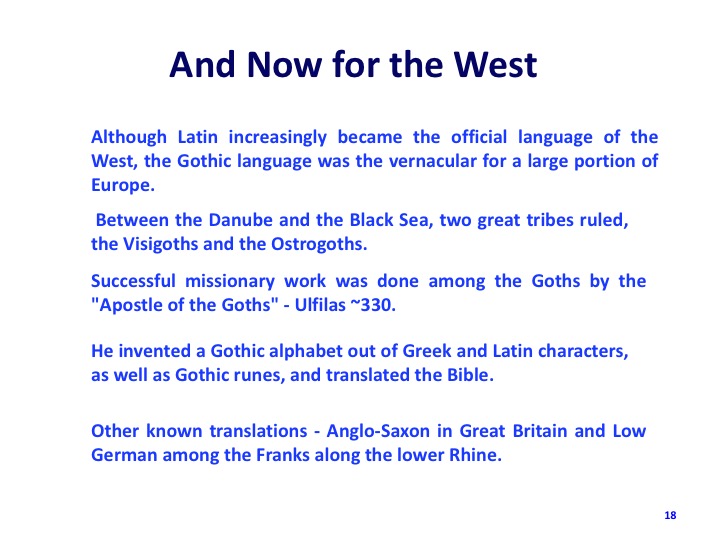 And Now for the West

Although Latin increasingly became the official language of the West, the Gothic language was the vernacular for a large portion of Europe.

Between the Danube and the Black Sea, two great tribes ruled, the Visigoths and the Ostrogoths.

Successful missionary work was done among the Goths by the "Apostle of the Goths" - Ulfilas ~330.

He invented a Gothic alphabet out of Greek and Latin characters, as well as Gothic runes, and translated the Bible.

Other known translations - Anglo-Saxon in Great Britain and Low German among the Franks along the lower Rhine.

18